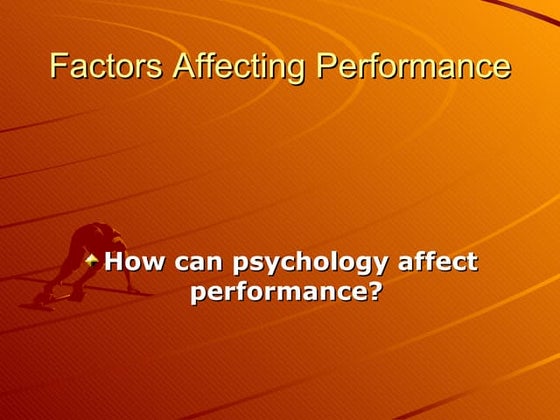 Factors Affecting Performance

How can psychology affect performance?